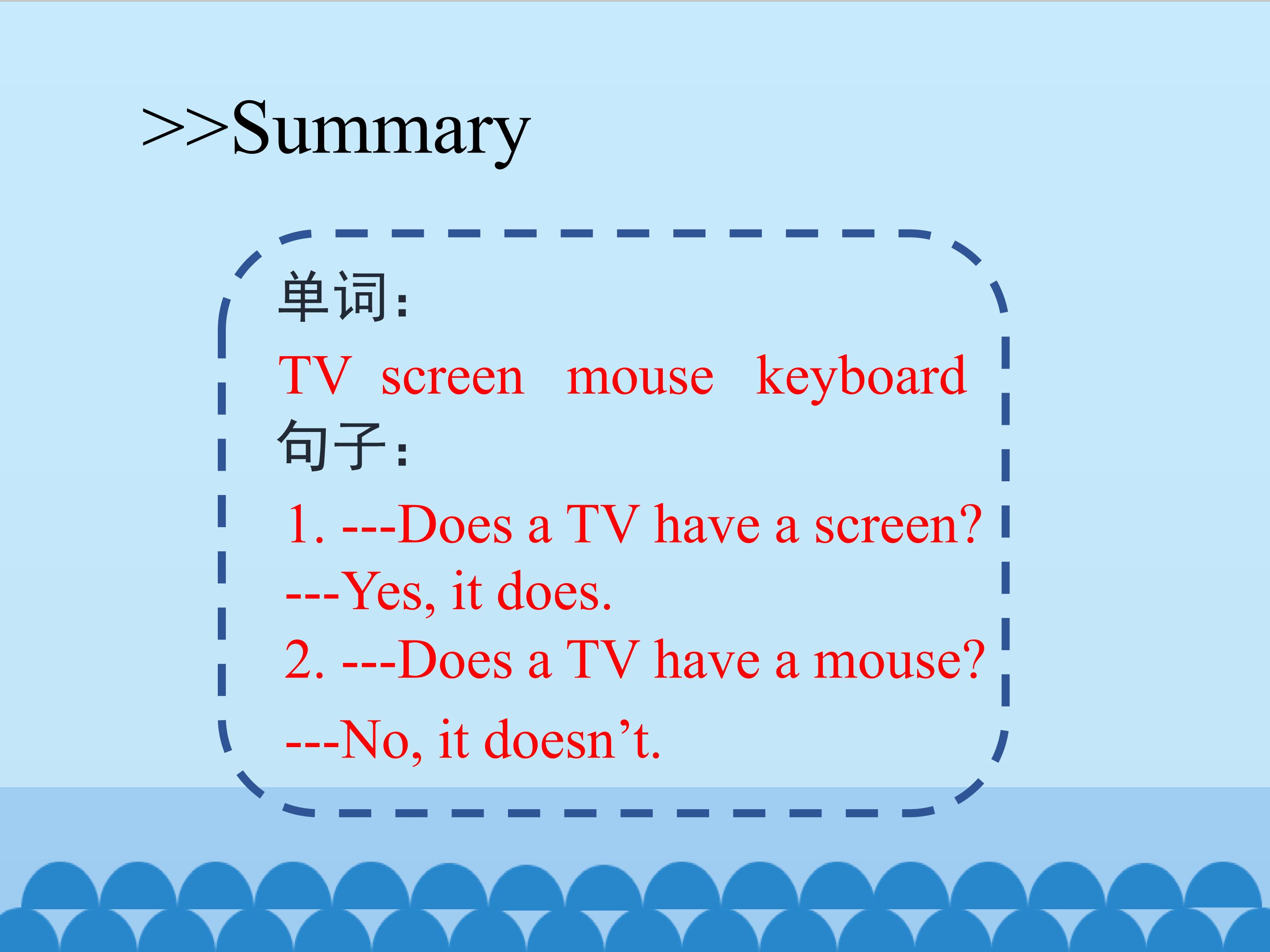 >>Summary

单词:

TV screen mouse keyboard

句子:

1. ---Does a TV have a screen?

---Yes, it does.

2. ---Does a TV have a mouse?

---No, it doesn't.